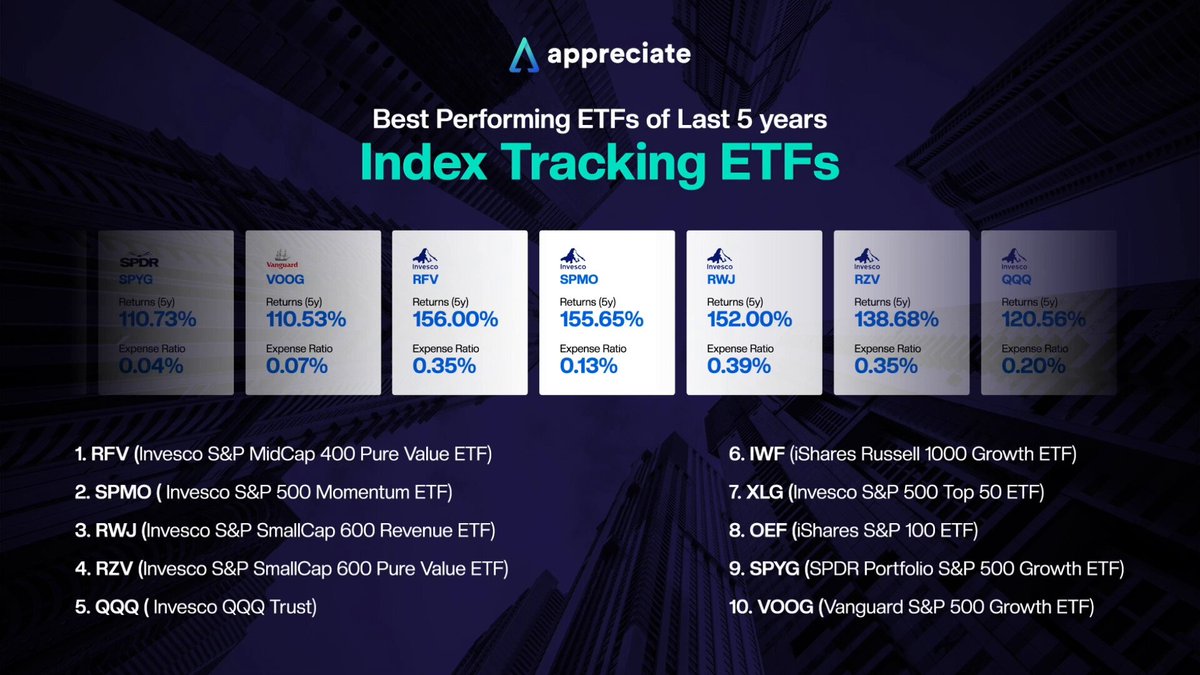 appreciate

Best Performing ETFs of Last 5 years
Index Tracking ETFs

SPDR
SPYG
Returns (5y)
110.73%
Expense Ratio
0.04%

Vanguard
VOOG
Returns (5y)
110.53%
Expense Ratio
0.07%

Invesco
RFV
Returns (5y)
156.00%
Expense Ratio
0.35%

Invesco
SPMO
Returns (5y)
155.65%
Expense Ratio
0.13%

Invesco
RWJ
Returns (5y)
152.00%
Expense Ratio
0.39%

Invesco
RZV
Returns (5y)
138.68%
Expense Ratio
0.35%

Invesco
QQQ
Returns (5y)
120.56%
Expense Ratio
0.20%

1. RFV (Invesco S&P MidCap 400 Pure Value ETF)
2. SPMO ( Invesco S&P 500 Momentum ETF)
3. RWJ (Invesco S&P SmallCap 600 Revenue ETF)
4. RZV (Invesco S&P SmallCap 600 Pure Value ETF)
5. QQQ ( Invesco QQQ Trust)

6. IWF (iShares Russell 1000 Growth ETF)
7. XLG (Invesco S&P 500 Top 50 ETF)
8. OEF (iShares S&P 100 ETF)
9. SPYG (SPDR Portfolio S&P 500 Growth ETF)
10. VOOG (Vanguard S&P 500 Growth ETF)